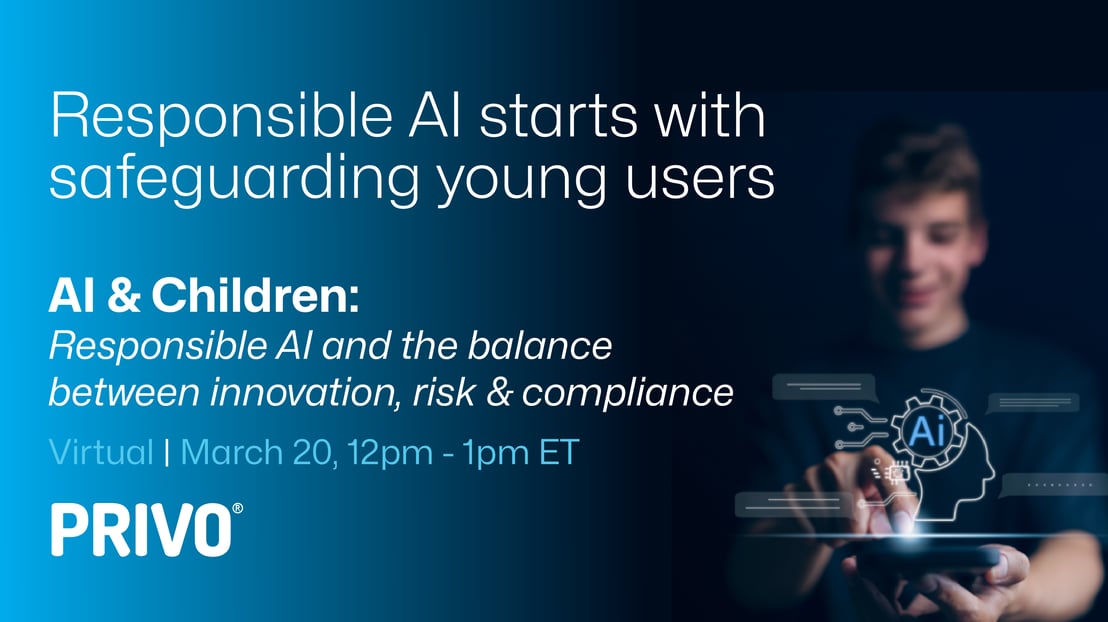 Responsible AI starts with safeguarding young users

AI & Children:
Responsible AI and the balance between innovation, risk & compliance

Virtual | March 20, 12pm - 1pm ET

PRIVO®

Ai